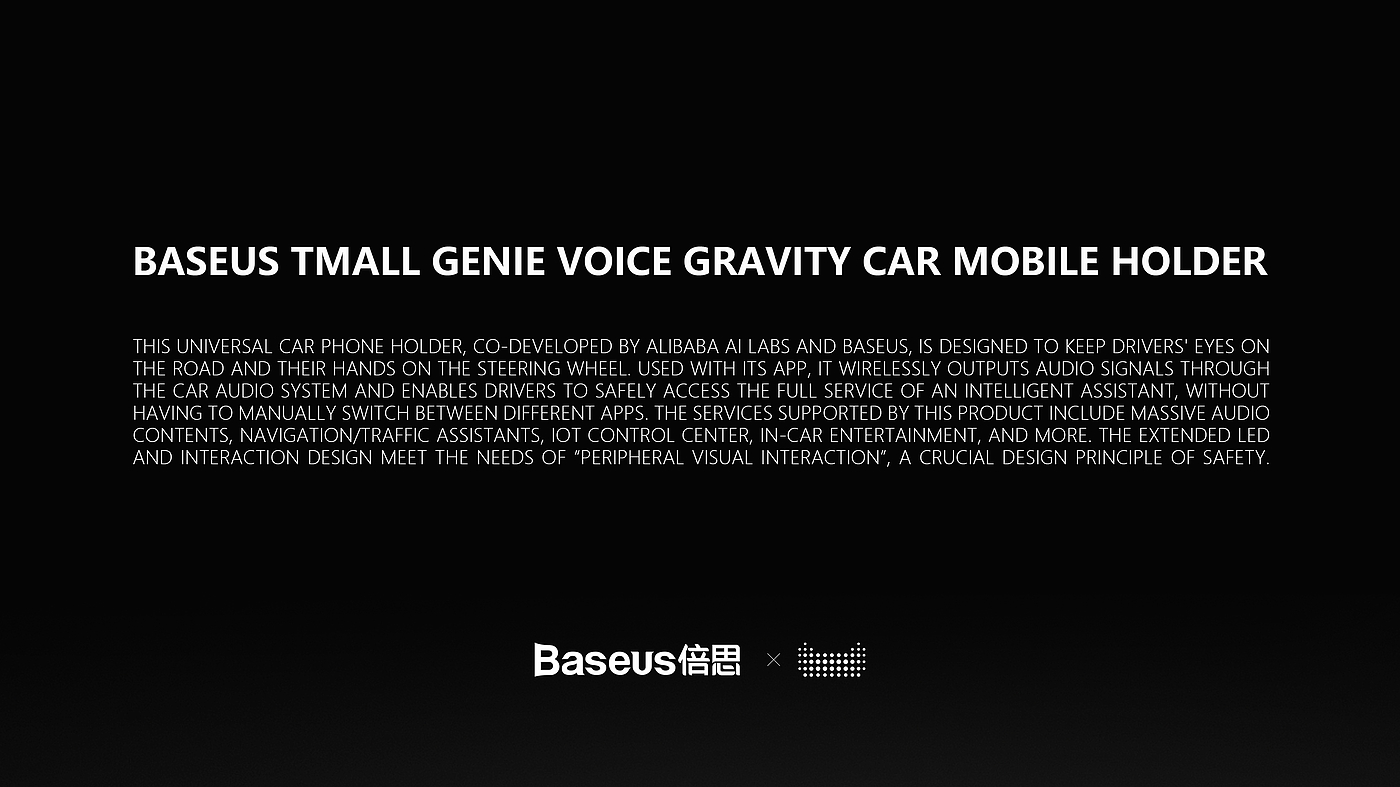 BASEUS TMALL GENIE VOICE GRAVITY CAR MOBILE HOLDER

THIS UNIVERSAL CAR PHONE HOLDER, CO-DEVELOPED BY ALIBABA AI LABS AND BASEUS, IS DESIGNED TO KEEP DRIVERS' EYES ON THE ROAD AND THEIR HANDS ON THE STEERING WHEEL. USED WITH ITS APP, IT WIRELESSLY OUTPUTS AUDIO SIGNALS THROUGH THE CAR AUDIO SYSTEM AND ENABLES DRIVERS TO SAFELY ACCESS THE FULL SERVICE OF AN INTELLIGENT ASSISTANT, WITHOUT HAVING TO MANUALLY SWITCH BETWEEN DIFFERENT APPS. THE SERVICES SUPPORTED BY THIS PRODUCT INCLUDE MASSIVE AUDIO CONTENTS, NAVIGATION/TRAFFIC ASSISTANTS, IOT CONTROL CENTER, IN-CAR ENTERTAINMENT, AND MORE. THE EXTENDED LED AND INTERACTION DESIGN MEET THE NEEDS OF "PERIPHERAL VISUAL INTERACTION", A CRUCIAL DESIGN PRINCIPLE OF SAFETY.

Baseus倍思 ×